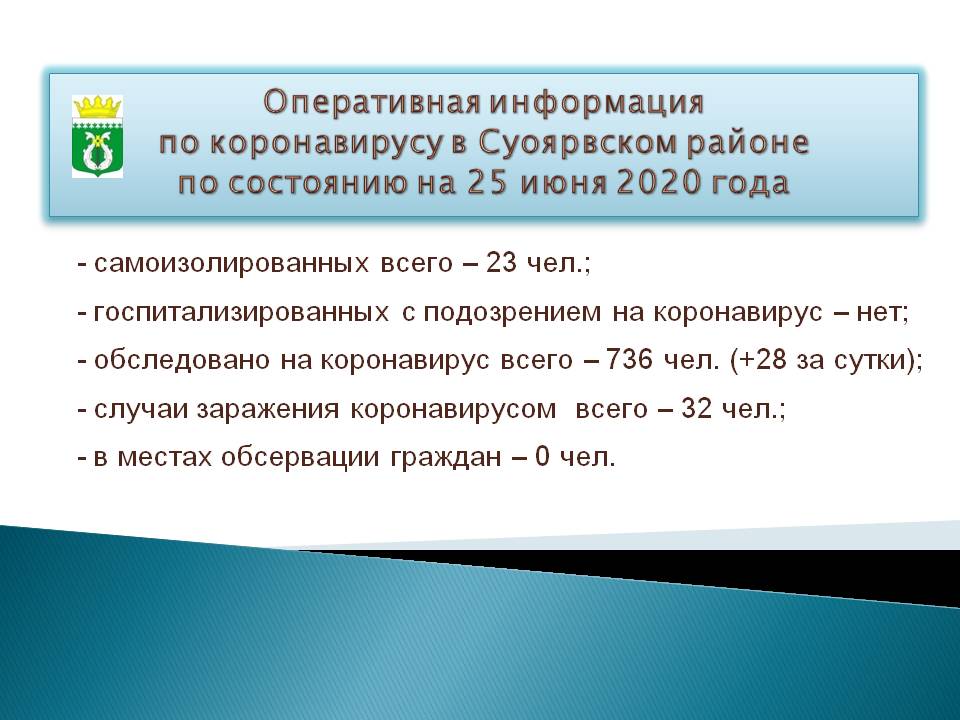 Оперативная информация
по коронавирусу в Суоярвском районе
по состоянию на 25 июня 2020 года

- самоизолированных всего – 23 чел.;

- госпитализированных с подозрением на коронавирус – нет;

- обследовано на коронавирус всего – 736 чел. (+28 за сутки);

- случаи заражения коронавирусом всего – 32 чел.;

- в местах обсервации граждан – 0 чел.